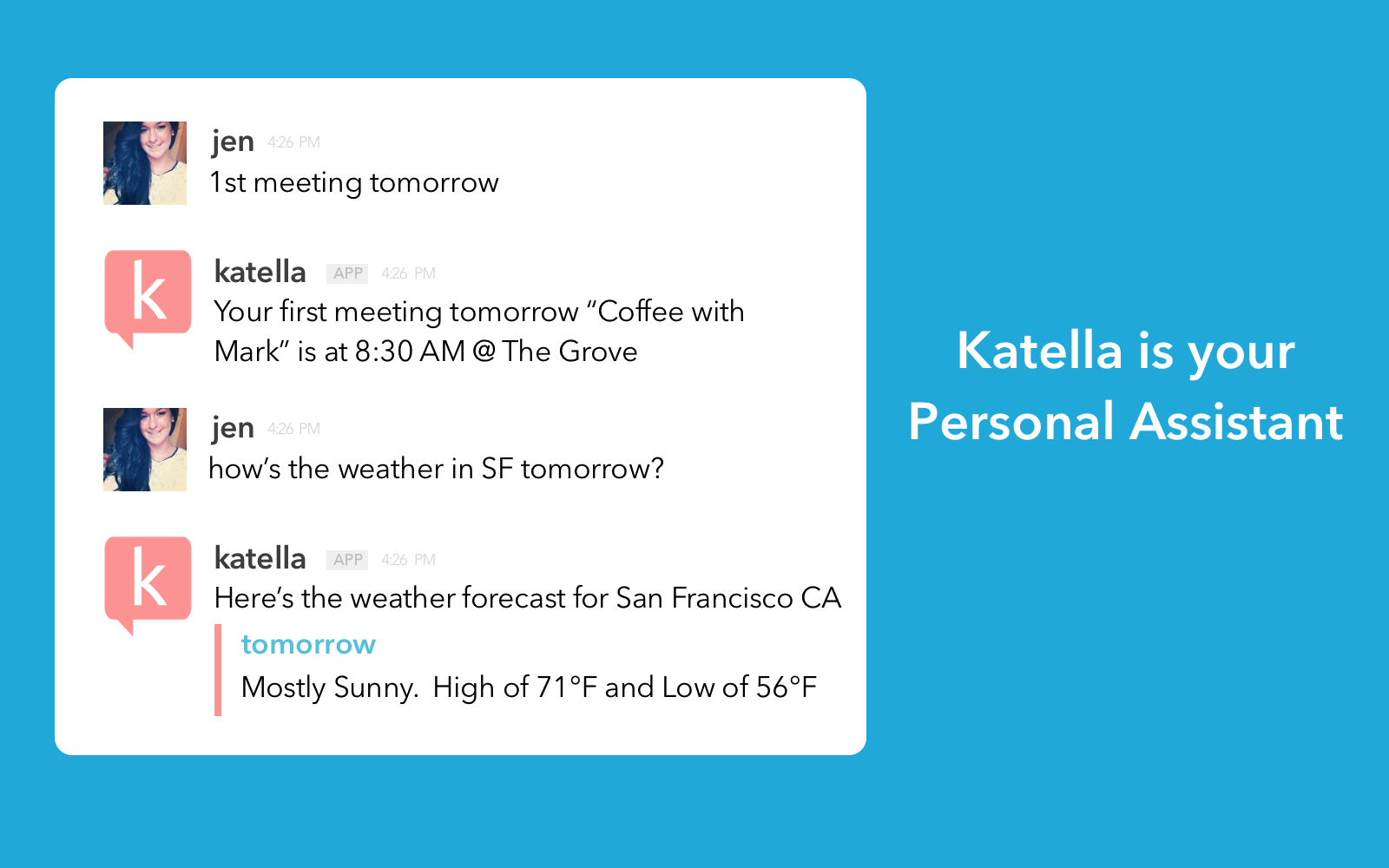 jen 4:26 PM
1st meeting tomorrow

k
katella APP 4:26 PM
Your first meeting tomorrow “Coffee with Mark” is at 8:30 AM @ The Grove

jen 4:26 PM
how’s the weather in SF tomorrow?

k
katella APP 4:26 PM
Here’s the weather forecast for San Francisco CA
tomorrow
Mostly Sunny. High of 71°F and Low of 56°F

Katella is your Personal Assistant